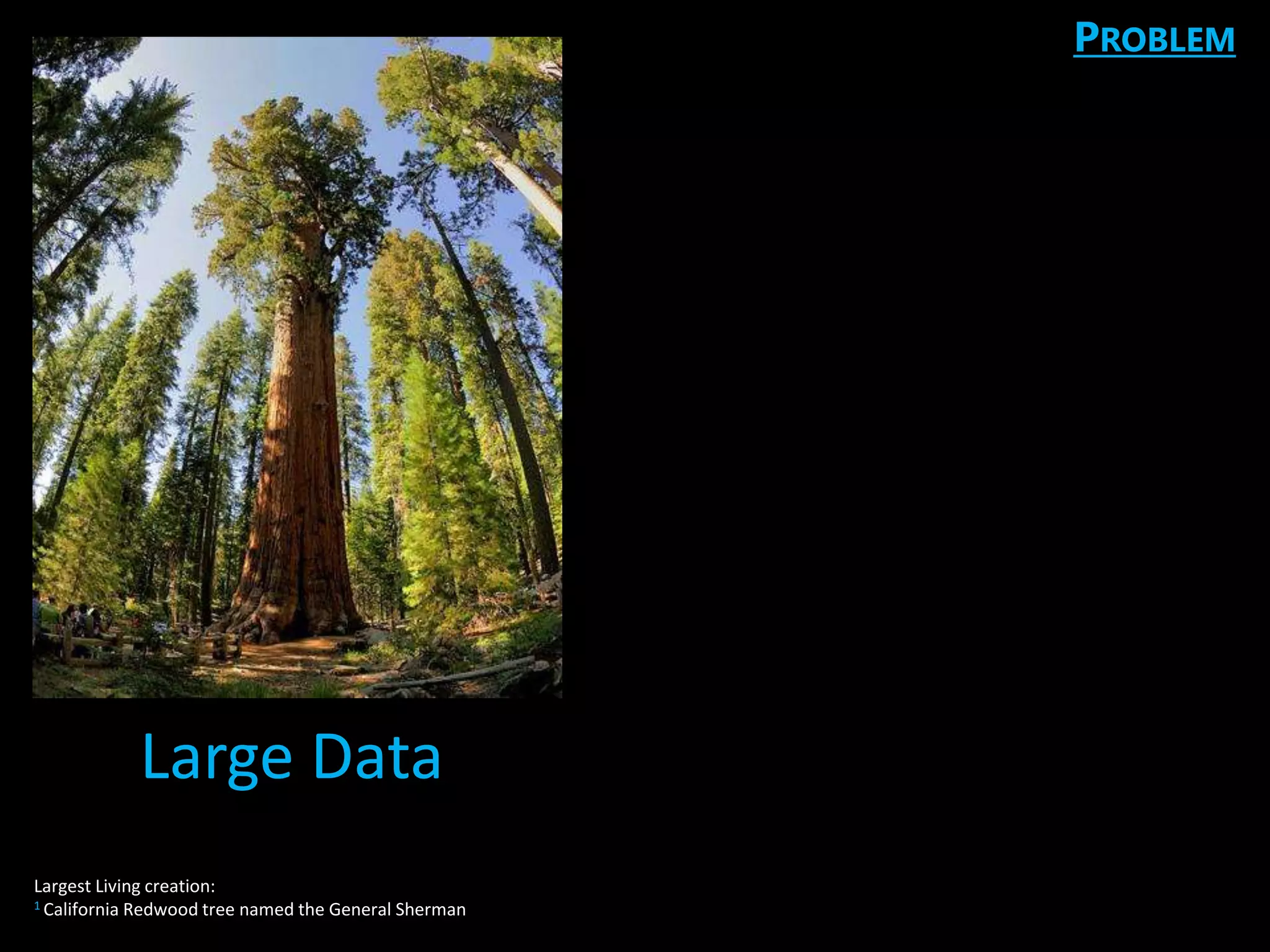 PROBLEM

Large Data

Largest Living creation:
$^1$ California Redwood tree named the General Sherman